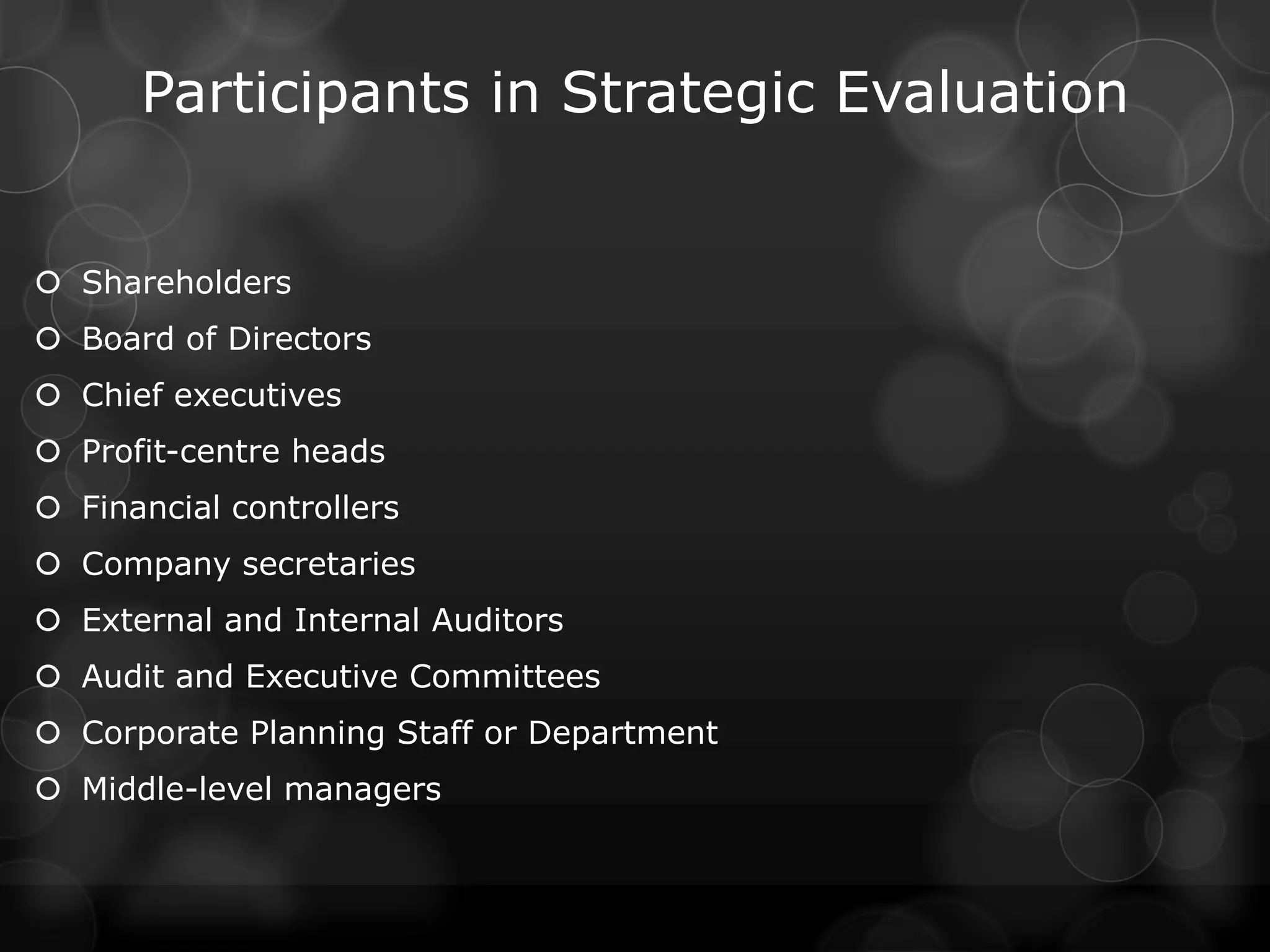 Participants in Strategic Evaluation

- Shareholders
- Board of Directors
- Chief executives
- Profit-centre heads
- Financial controllers
- Company secretaries
- External and Internal Auditors
- Audit and Executive Committees
- Corporate Planning Staff or Department
- Middle-level managers